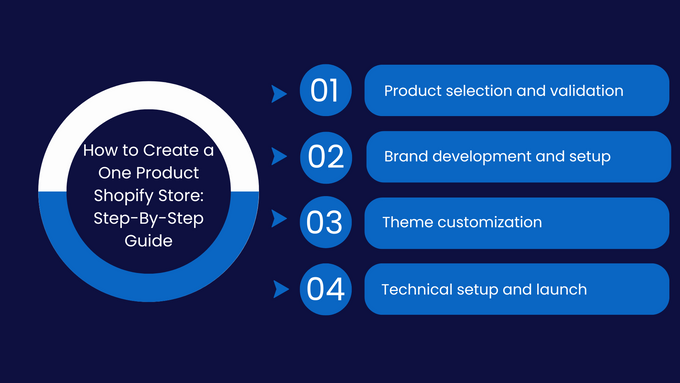 How to Create a One Product Shopify Store: Step-By-Step Guide

01 Product selection and validation

02 Brand development and setup

03 Theme customization

04 Technical setup and launch